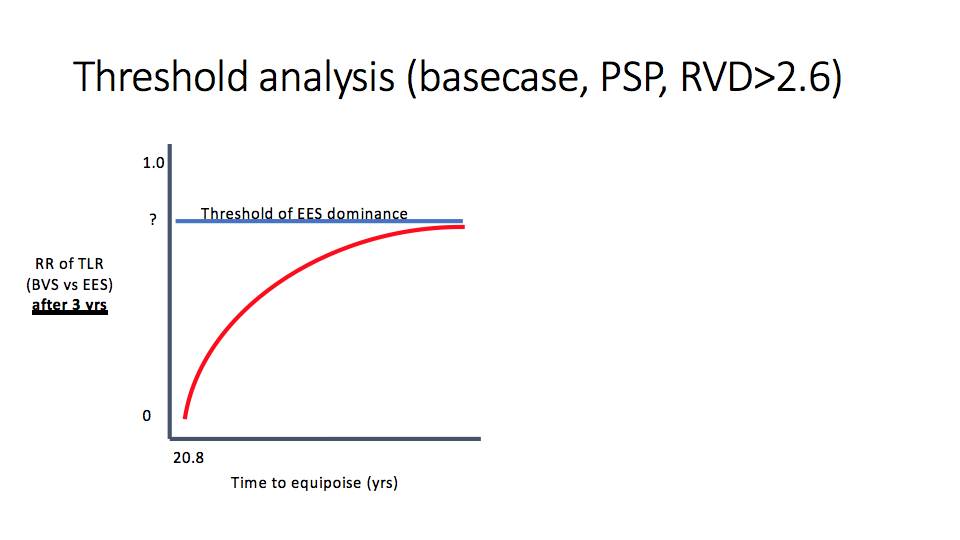 Threshold analysis (basecase, PSP, RVD>2.6)

1.0

?

Threshold of EES dominance

RR of TLR
(BVS vs EES)
after 3 yrs

0

20.8

Time to equipoise (yrs)